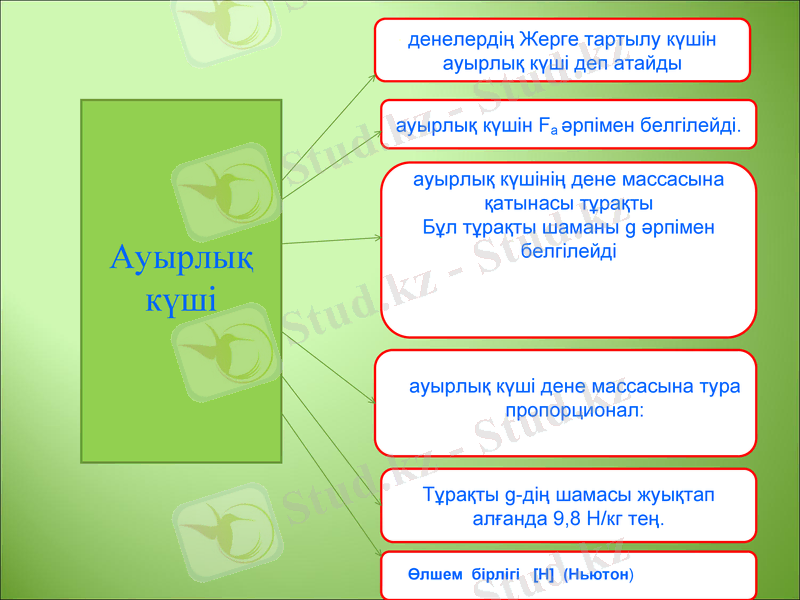 Ауырлық күші

денелердің Жерге тартылу күшін ауырлық күші деп атайды

ауырлық күшін $F_a$ әрпімен белгілейді.

ауырлық күшінің дене массасына қатынасы тұрақты
Бұл тұрақты шаманы g әрпімен белгілейді

ауырлық күші дене массасына тура пропорционал:

Тұрақты g-дің шамасы жуықтап алғанда 9,8 Н/кг тең.

Өлшем бірлігі [Н] (Ньютон)

Stud.kz - Stud.kz